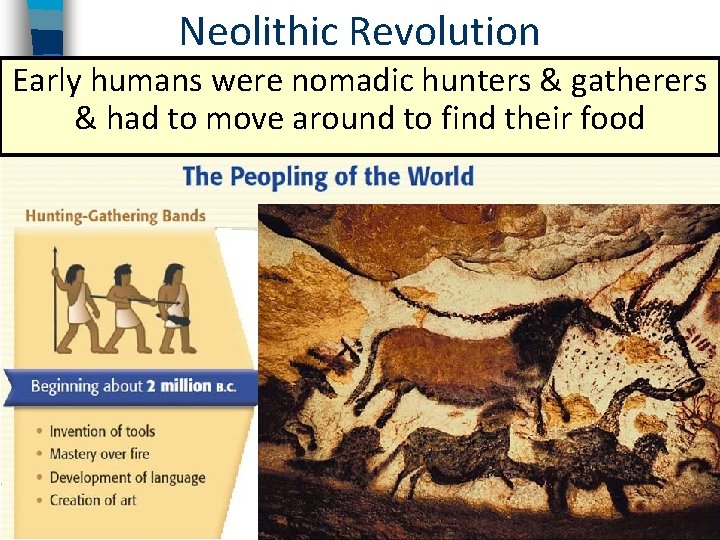 Neolithic Revolution

Early humans were nomadic hunters & gatherers & had to move around to find their food

The Peopling of the World

Hunting-Gathering Bands

Beginning about 2 million B.C.

• Invention of tools
• Mastery over fire
• Development of language
• Creation of art